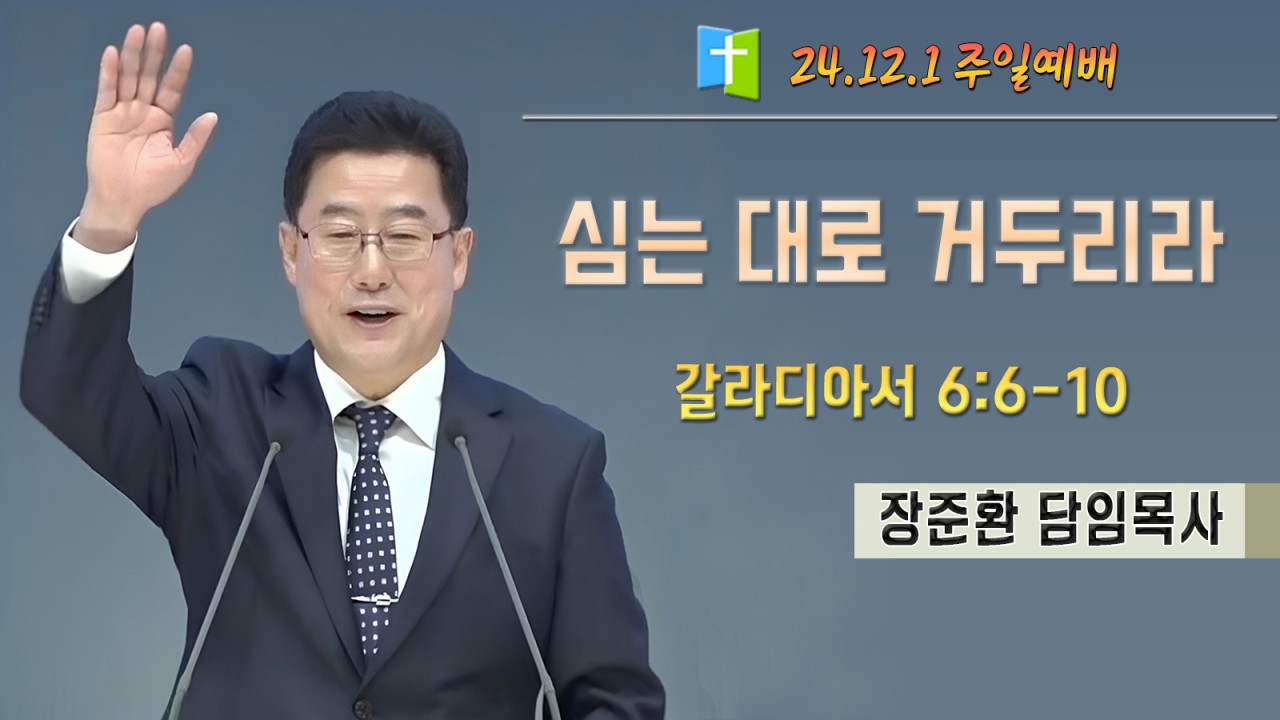 24.12.1 주일예배

심는 대로 거두리라

갈라디아서 6:6-10

장준환 담임목사